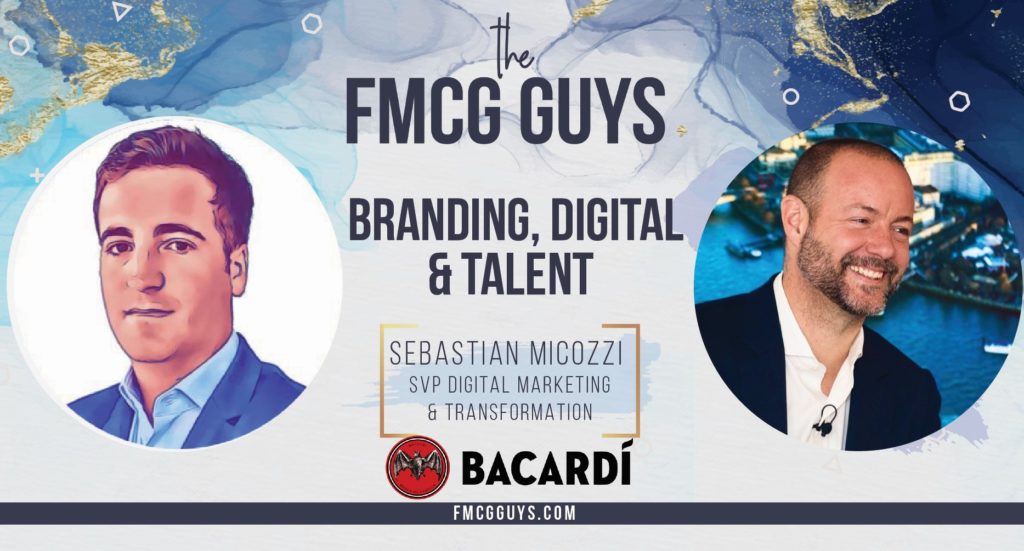 the
FMCG GUYS

BRANDING, DIGITAL & TALENT

SEBASTIAN MICOZZI
SVP DIGITAL MARKETING & TRANSFORMATION

BACARDÍ

FMCGGUYS.COM